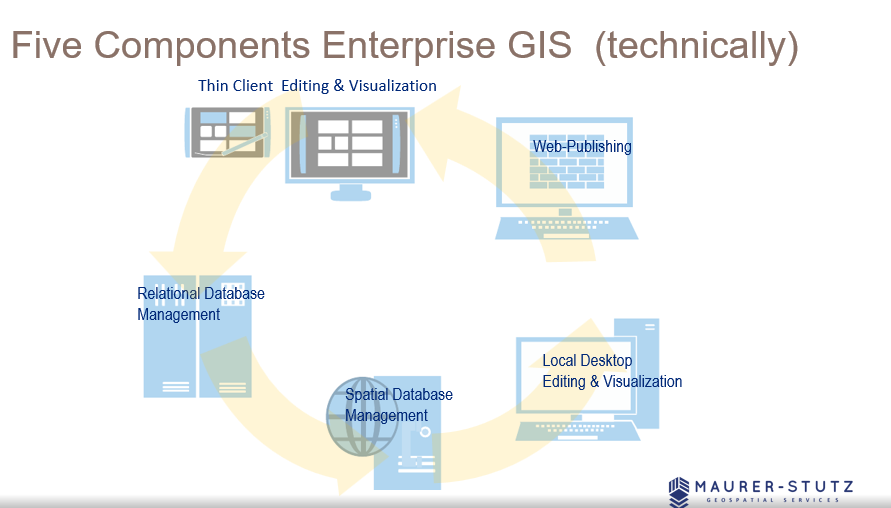 Five Components Enterprise GIS (technically)

Thin Client Editing & Visualization

Web-Publishing

Relational Database Management

Local Desktop Editing & Visualization

Spatial Database Management

MAURER-STUTZ
GEOSPATIAL SERVICES